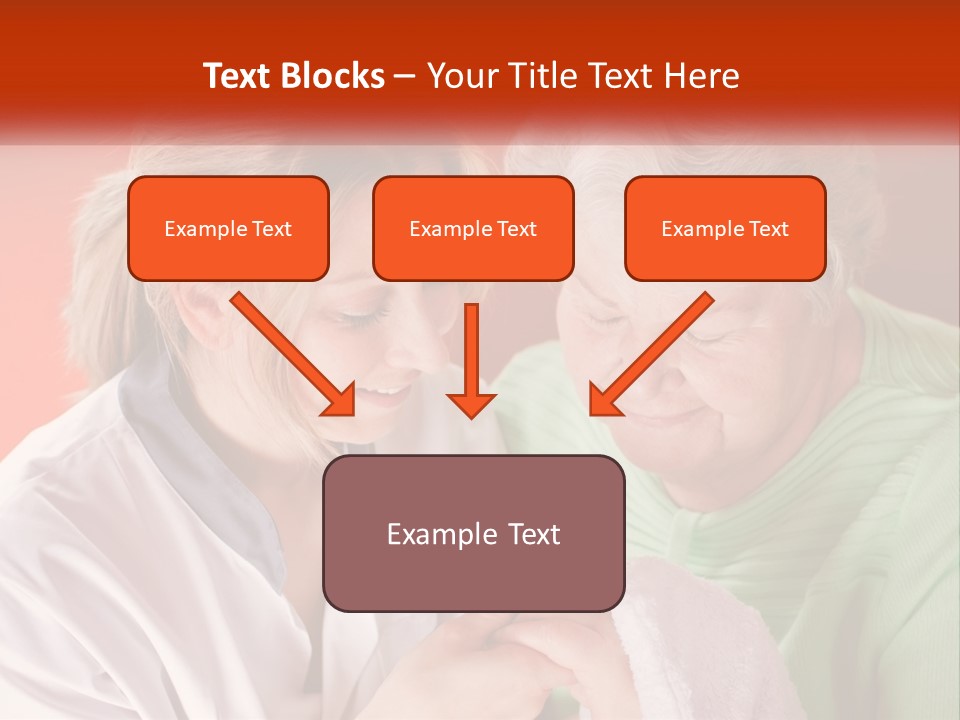 Text Blocks – Your Title Text Here

Example Text

Example Text

Example Text

Example Text